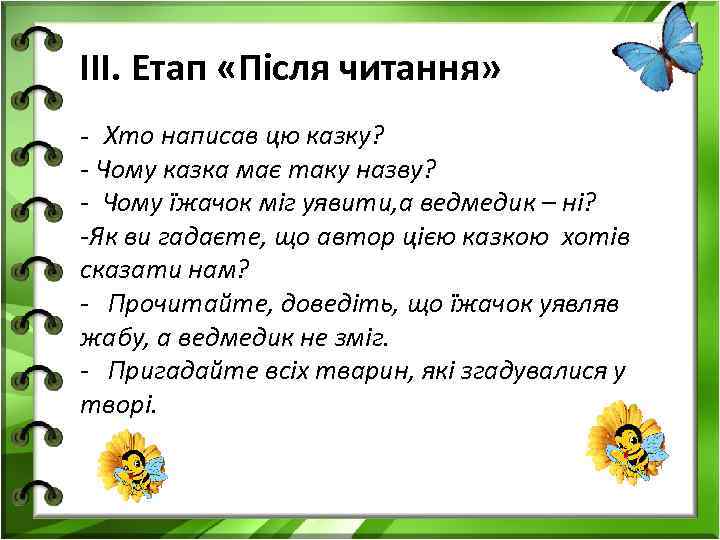 III. Етап «Після читання»

- Хто написав цю казку?
- Чому казка має таку назву?
- Чому їжачок міг уявити,а ведмедик – ні?
-Як ви гадаєте, що автор цією казкою хотів сказати нам?
- Прочитайте, доведіть, що їжачок уявляв жабу, а ведмедик не зміг.
- Пригадайте всіх тварин, які згадувалися у творі.